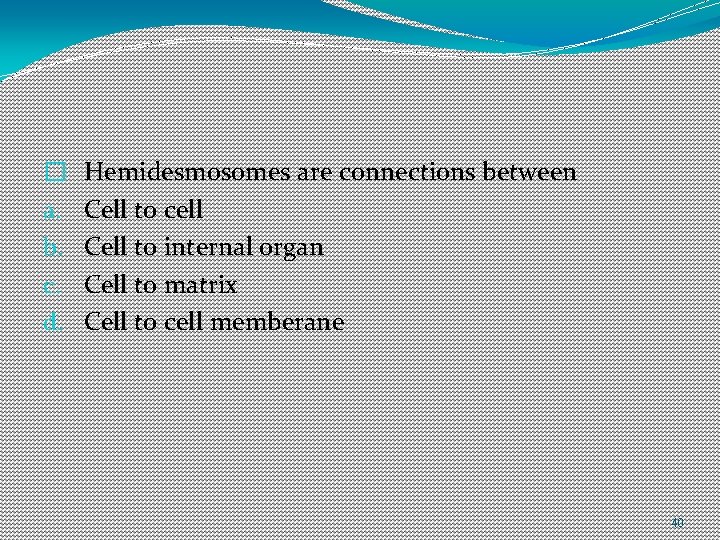 Hemidesmosomes are connections between
a. Cell to cell
b. Cell to internal organ
c. Cell to matrix
d. Cell to cell memberane

40